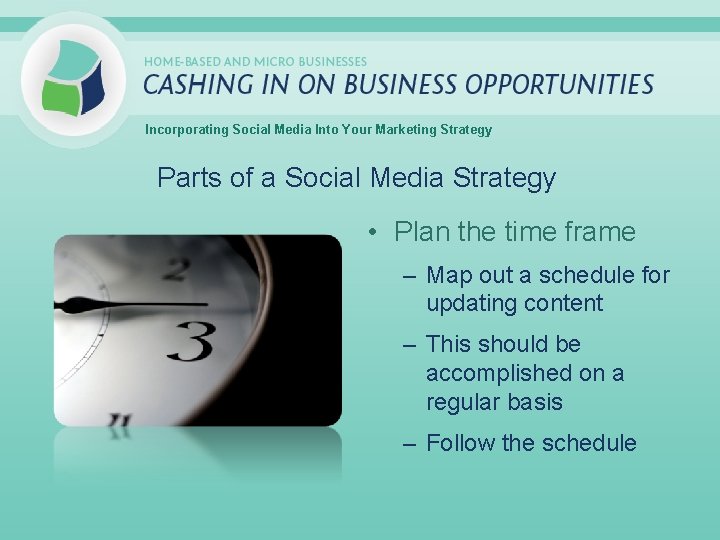 HOME-BASED AND MICRO BUSINESSES
CASHING IN ON BUSINESS OPPORTUNITIES

Incorporating Social Media Into Your Marketing Strategy

Parts of a Social Media Strategy

2
3

• Plan the time frame
– Map out a schedule for updating content
– This should be accomplished on a regular basis
– Follow the schedule